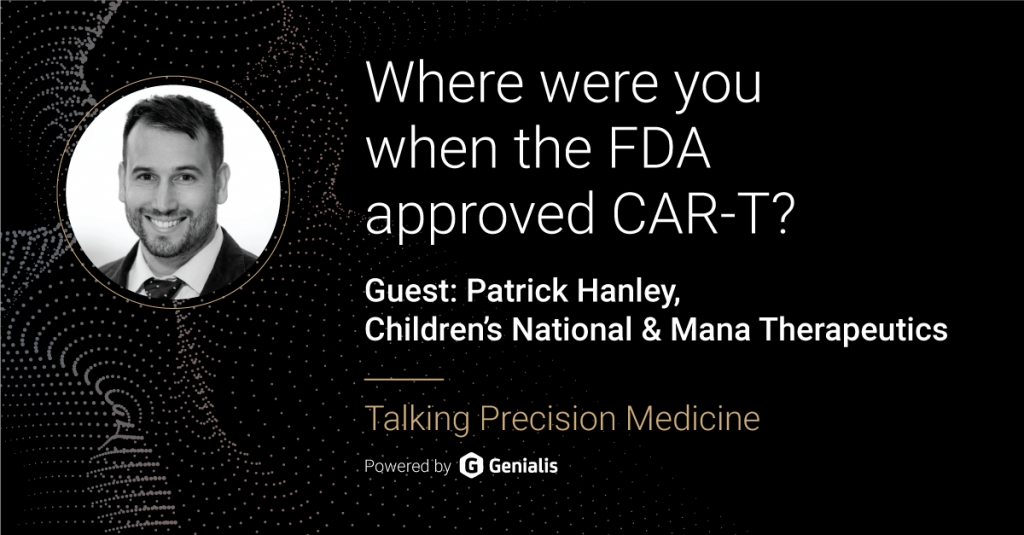 Where were you when the FDA approved CAR-T?

Guest: Patrick Hanley, Children's National & Mana Therapeutics

Talking Precision Medicine

Powered by Genialis